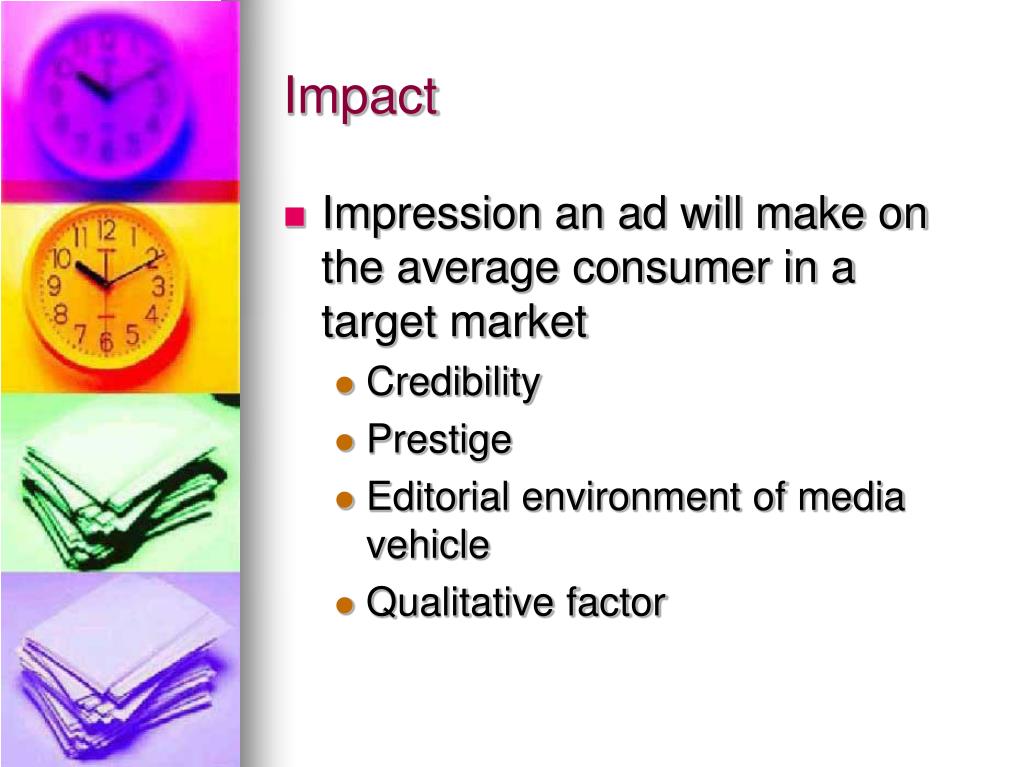 Impact

- Impression an ad will make on the average consumer in a target market
  - Credibility
  - Prestige
  - Editorial environment of media vehicle
  - Qualitative factor